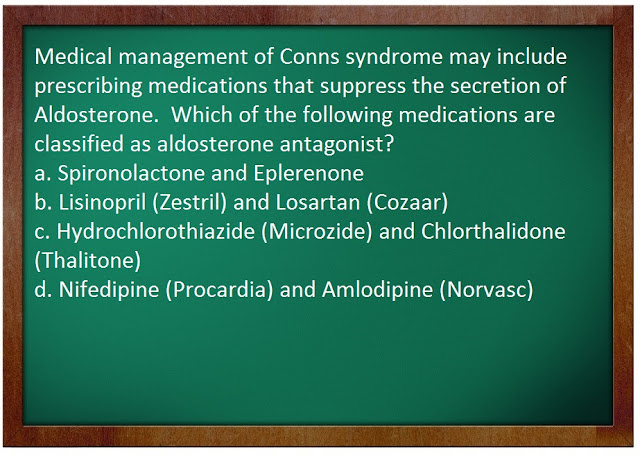 Medical management of Conns syndrome may include prescribing medications that suppress the secretion of Aldosterone.  Which of the following medications are classified as aldosterone antagonist?
a. Spironolactone and Eplerenone
b. Lisinopril (Zestril) and Losartan (Cozaar)
c. Hydrochlorothiazide (Microzide) and Chlorthalidone (Thalitone)
d. Nifedipine (Procardia) and Amlodipine (Norvasc)